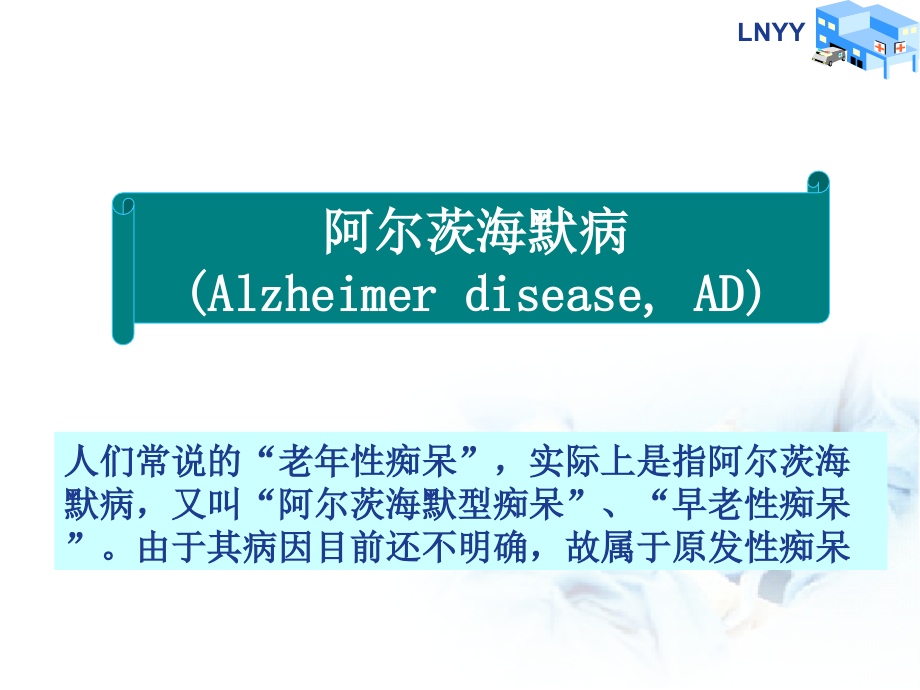 LNYY

阿尔茨海默病
(Alzheimer disease, AD)

人们常说的“老年性痴呆”，实际上是指阿尔茨海默病，又叫“阿尔茨海默型痴呆”、“早老性痴呆”。由于其病因目前还不明确，故属于原发性痴呆